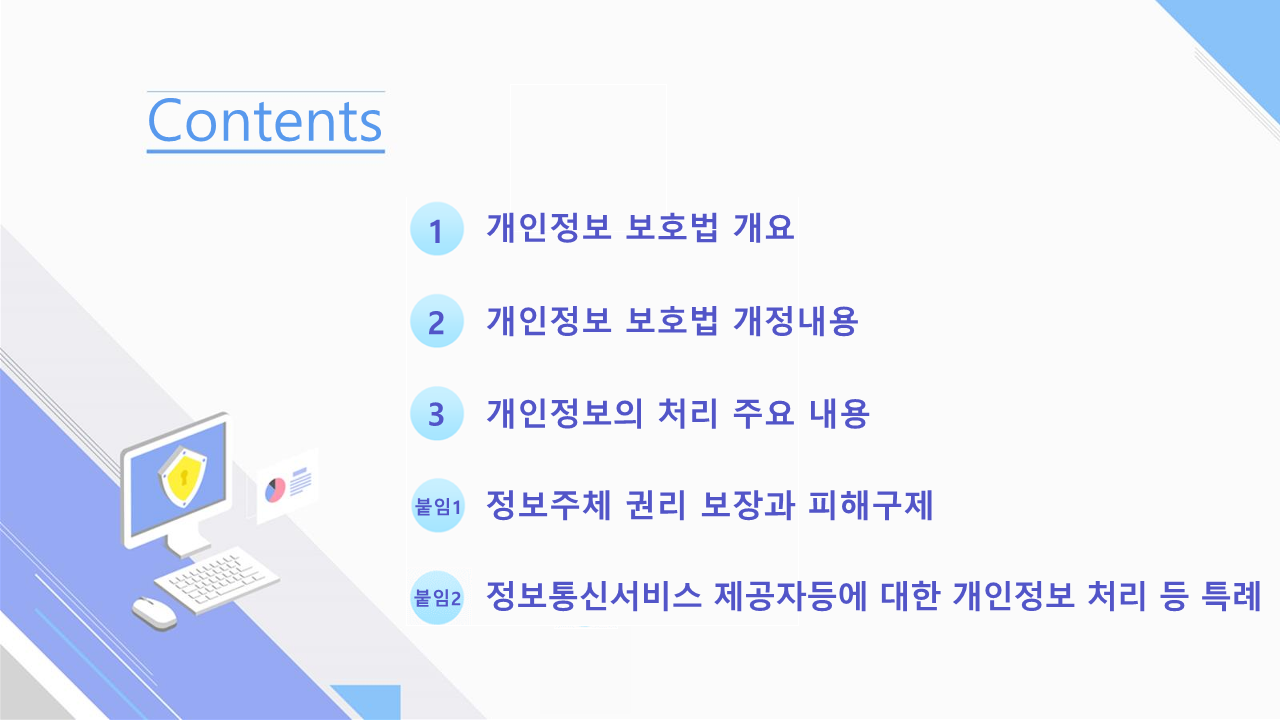 Contents

1 개인정보 보호법 개요

2 개인정보 보호법 개정내용

3 개인정보의 처리 주요 내용

붙임1 정보주체 권리 보장과 피해구제

붙임2 정보통신서비스 제공자등에 대한 개인정보 처리 등 특례